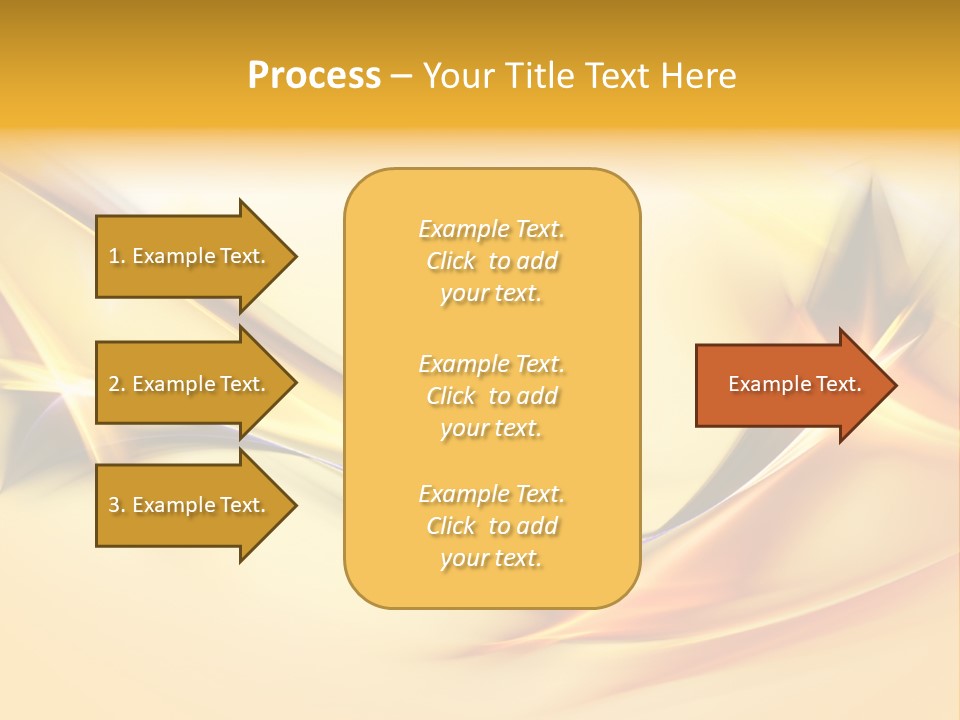 Process – Your Title Text Here

1. Example Text.

2. Example Text.

3. Example Text.

Example Text. Click to add your text.

Example Text. Click to add your text.

Example Text. Click to add your text.

Example Text.